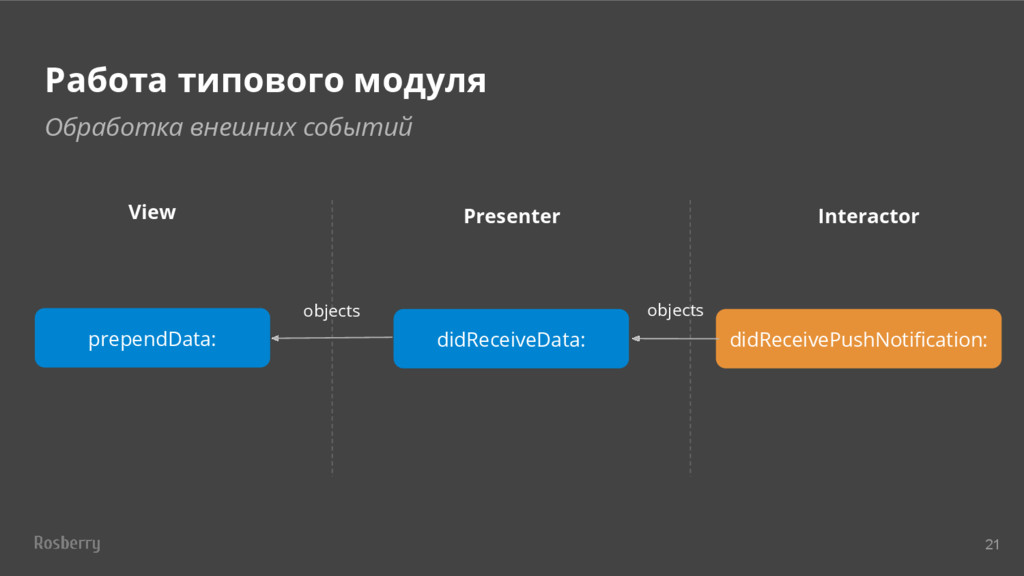 Работа типового модуля
Обработка внешних событий

View

Presenter

Interactor

prependData:

objects

didReceiveData:

objects

didReceivePushNotification:

Rosberry

21